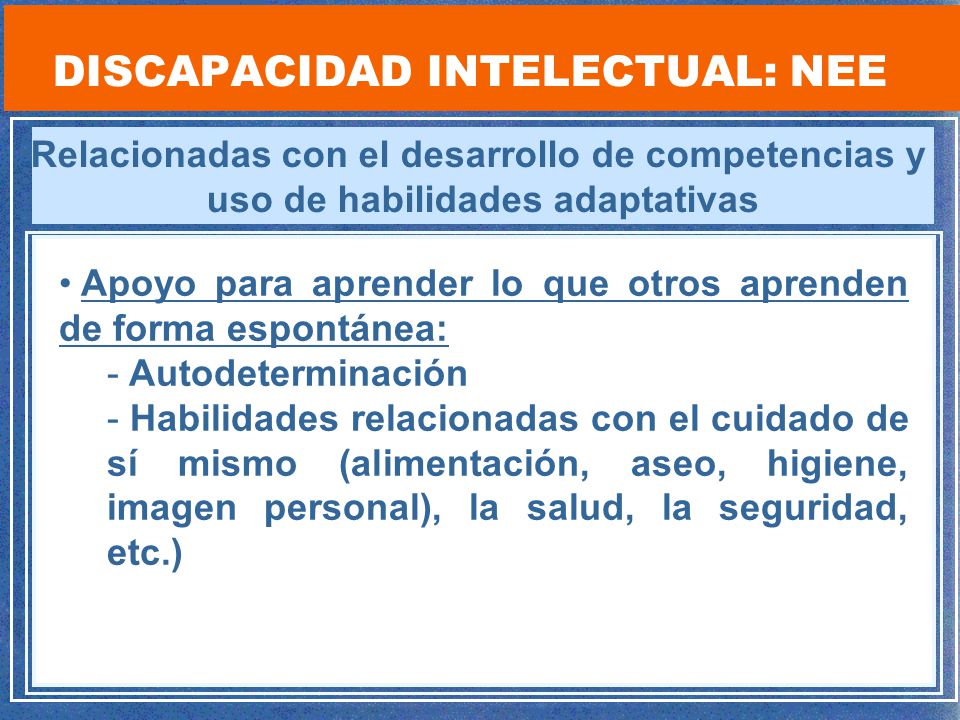 DISCAPACIDAD INTELECTUAL: NEE

Relacionadas con el desarrollo de competencias y uso de habilidades adaptativas

• Apoyo para aprender lo que otros aprenden de forma espontánea:
- Autodeterminación
- Habilidades relacionadas con el cuidado de sí mismo (alimentación, aseo, higiene, imagen personal), la salud, la seguridad, etc.)